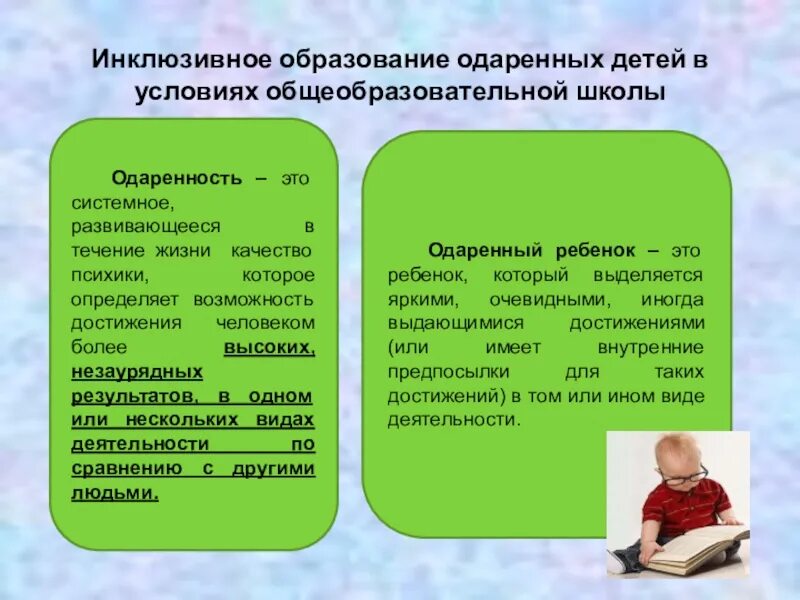 Инклюзивное образование одаренных детей в условиях общеобразовательной школы

Одаренность – это системное, развивающееся в течение жизни качество психики, которое определяет возможность достижения человеком более высоких, незаурядных результатов, в одном или нескольких видах деятельности по сравнению с другими людьми.

Одаренный ребенок – это ребенок, который выделяется яркими, очевидными, иногда выдающимися достижениями (или имеет внутренние предпосылки для таких достижений) в том или ином виде деятельности.